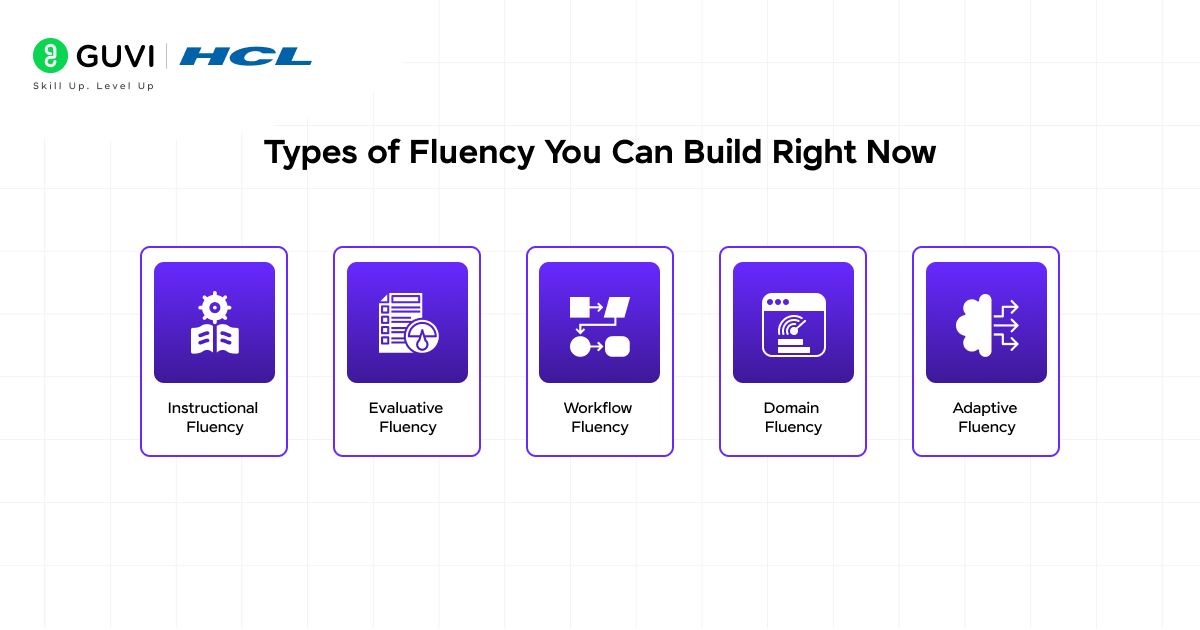 GUVI | HCL
Skill Up. Level Up

Types of Fluency You Can Build Right Now

Instructional Fluency

Evaluative Fluency

Workflow Fluency

Domain Fluency

Adaptive Fluency